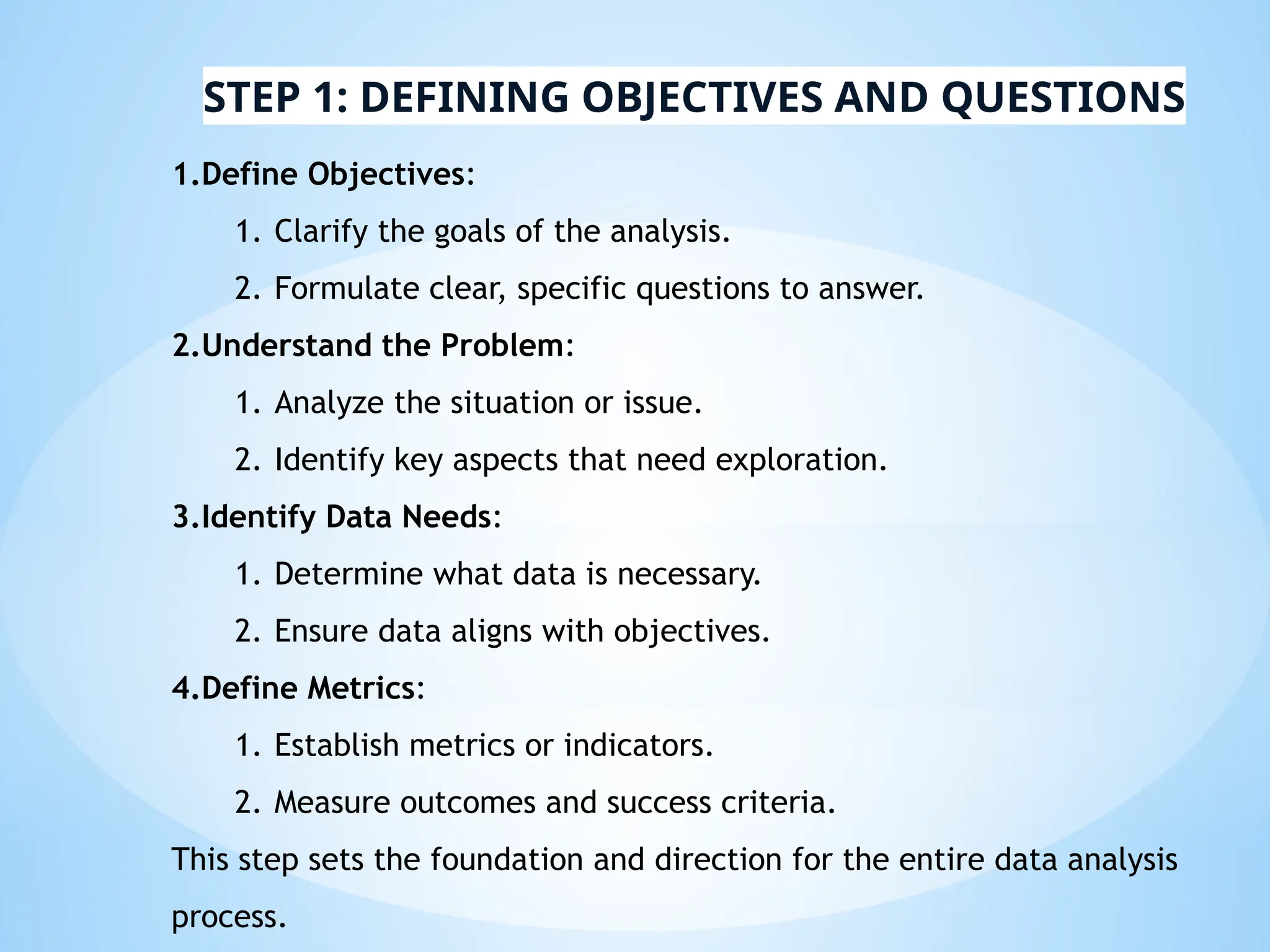 STEP 1: DEFINING OBJECTIVES AND QUESTIONS

1.Define Objectives:

1. Clarify the goals of the analysis.

2. Formulate clear, specific questions to answer.

2.Understand the Problem:

1. Analyze the situation or issue.

2. Identify key aspects that need exploration.

3.Identify Data Needs:

1. Determine what data is necessary.

2. Ensure data aligns with objectives.

4.Define Metrics:

1. Establish metrics or indicators.

2. Measure outcomes and success criteria.

This step sets the foundation and direction for the entire data analysis process.